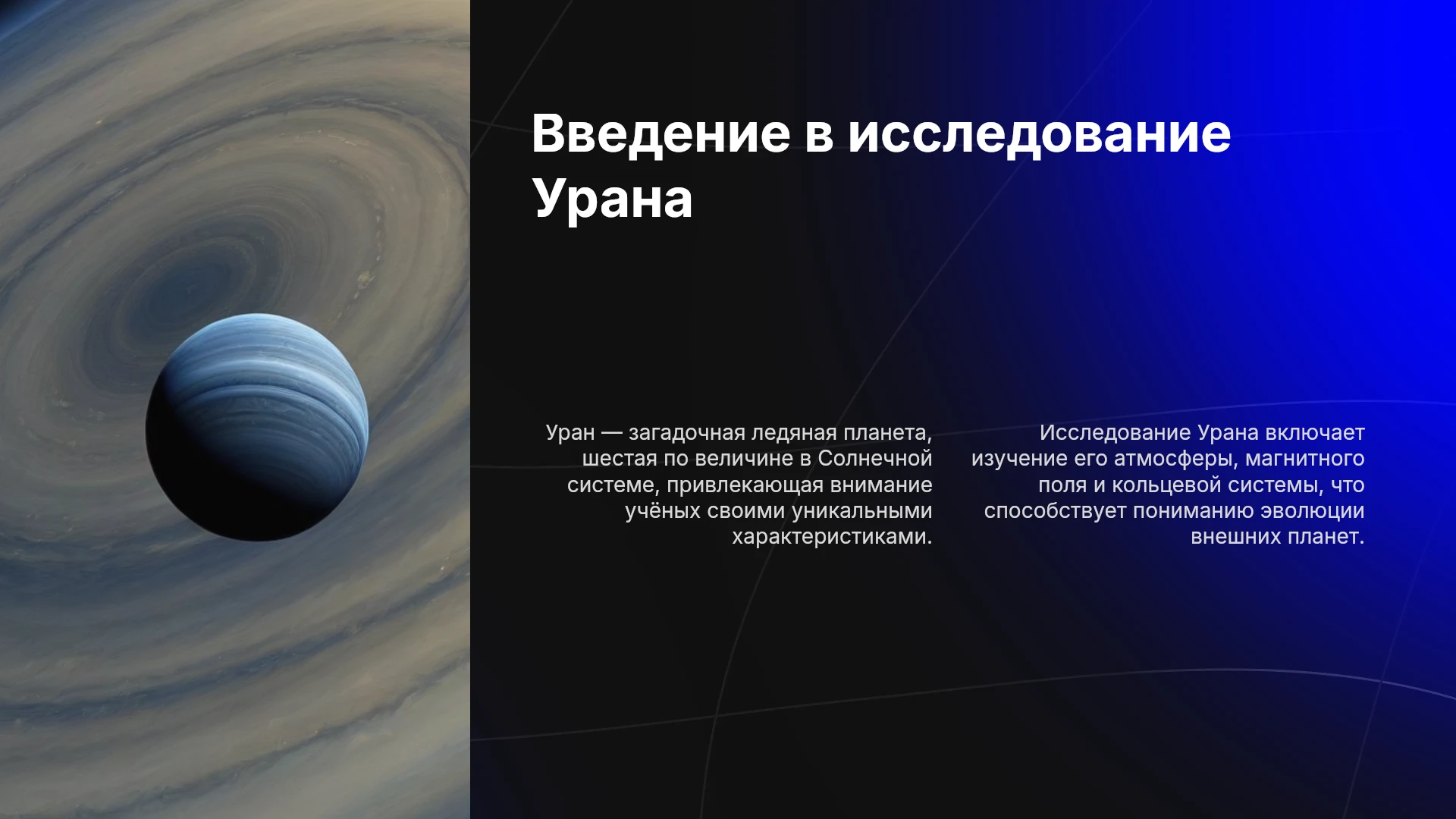 Введение в исследование Урана

Уран — загадочная ледяная планета, шестая по величине в Солнечной системе, привлекающая внимание учёных своими уникальными характеристиками.

Исследование Урана включает изучение его атмосферы, магнитного поля и кольцевой системы, что способствует пониманию эволюции внешних планет.